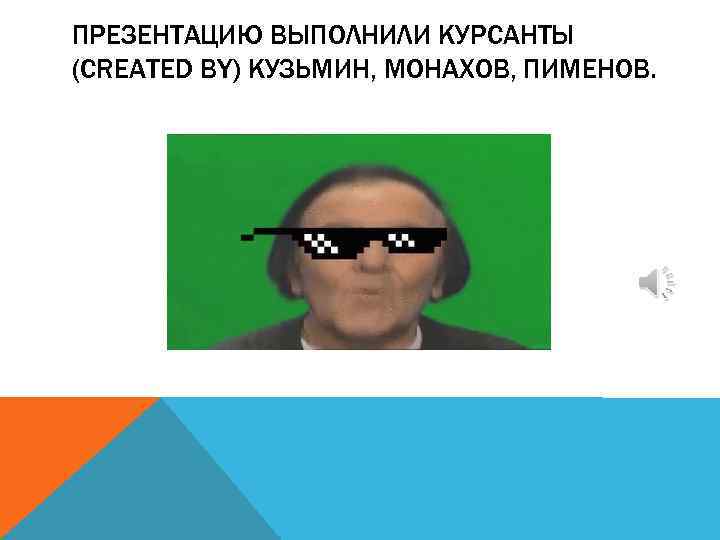 ПРЕЗЕНТАЦИЮ ВЫПОЛНИЛИ КУРСАНТЫ (CREATED BY) КУЗЬМИН, МОНАХОВ, ПИМЕНОВ.